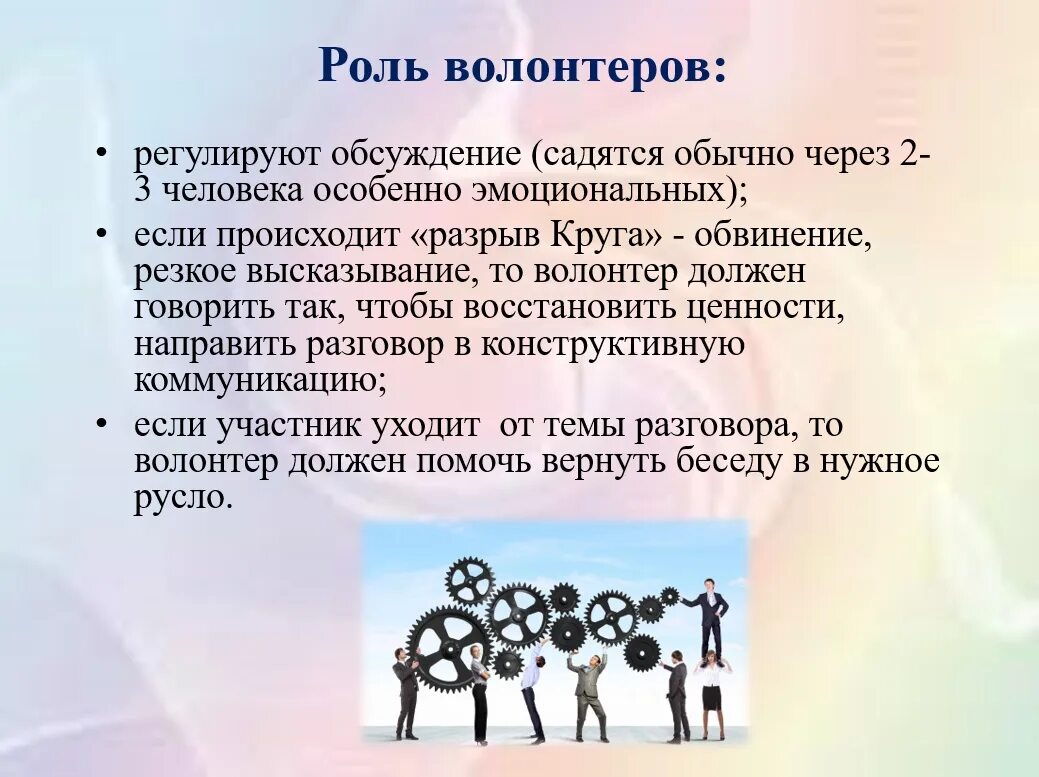 Роль волонтеров:

• регулируют обсуждение (садятся обычно через 2-3 человека особенно эмоциональных);
• если происходит «разрыв Круга» - обвинение, резкое высказывание, то волонтер должен говорить так, чтобы восстановить ценности, направить разговор в конструктивную коммуникацию;
• если участник уходит от темы разговора, то волонтер должен помочь вернуть беседу в нужное русло.